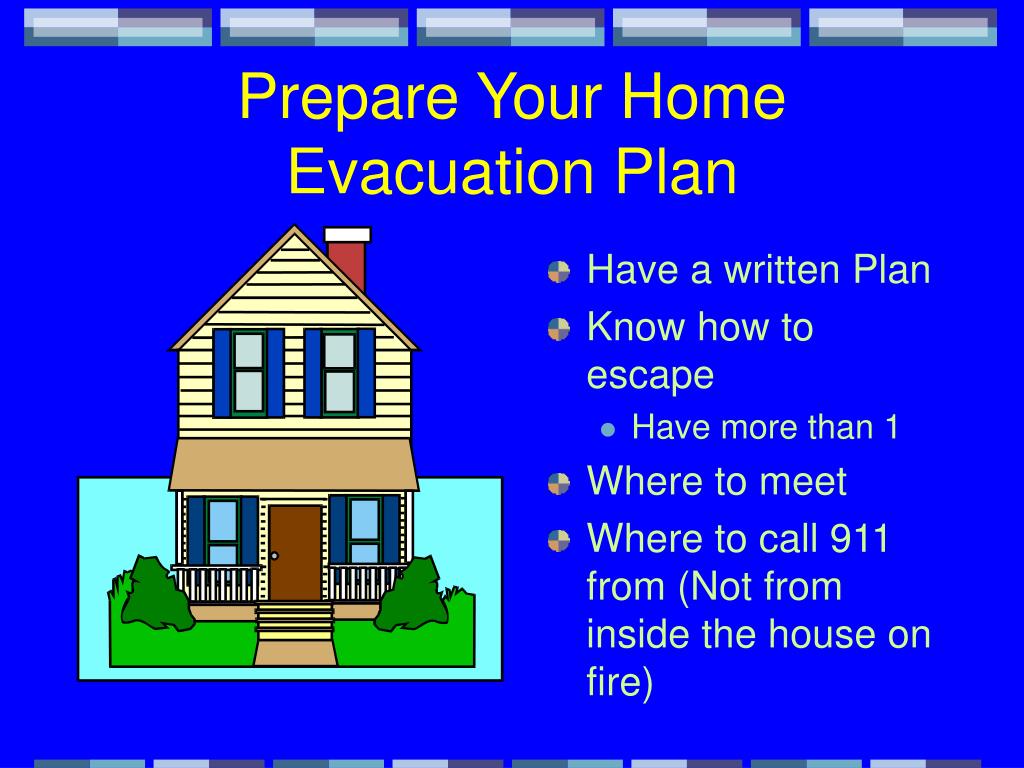 Prepare Your Home Evacuation Plan

• Have a written Plan
• Know how to escape
• Have more than 1
• Where to meet
• Where to call 911 from (Not from inside the house on fire)